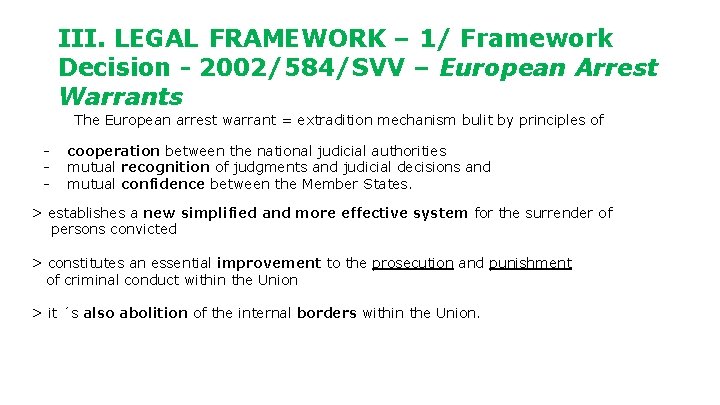 III. LEGAL FRAMEWORK – 1/ Framework Decision - 2002/584/SVV – European Arrest Warrants

The European arrest warrant = extradition mechanism bulit by principles of

- cooperation between the national judicial authorities
- mutual recognition of judgments and judicial decisions and
- mutual confidence between the Member States.

> establishes a new simplified and more effective system for the surrender of persons convicted

> constitutes an essential improvement to the prosecution and punishment of criminal conduct within the Union

> it ´s also abolition of the internal borders within the Union.